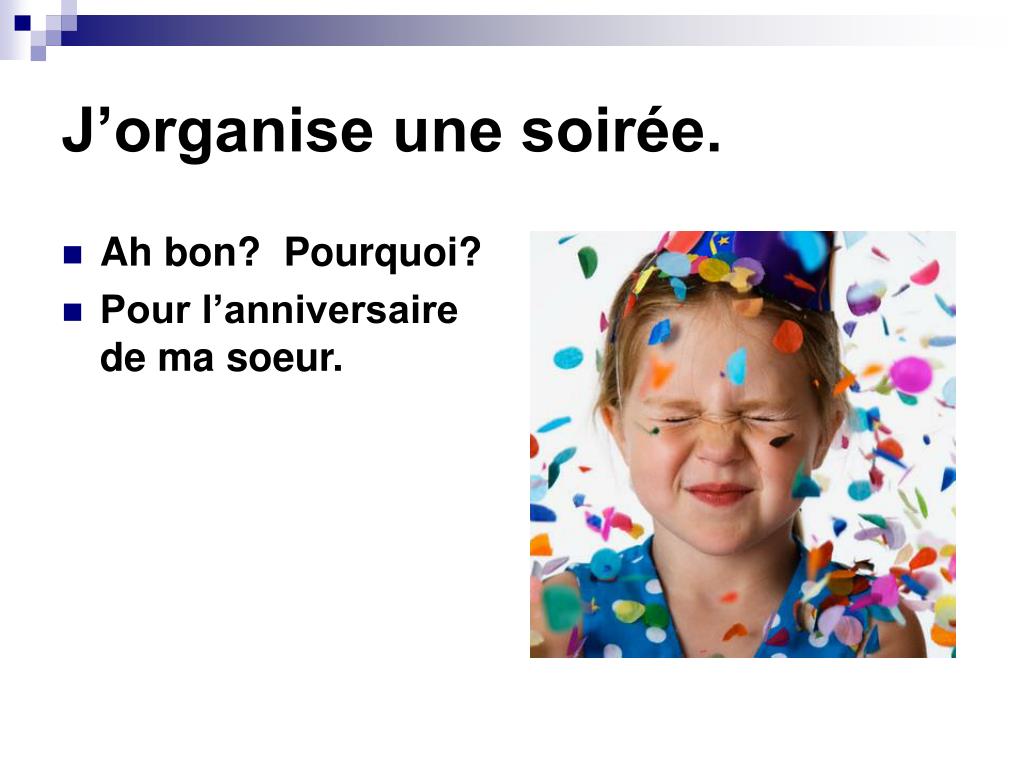 J’organise une soirée.

Ah bon?  Pourquoi?

Pour l’anniversaire de ma soeur.